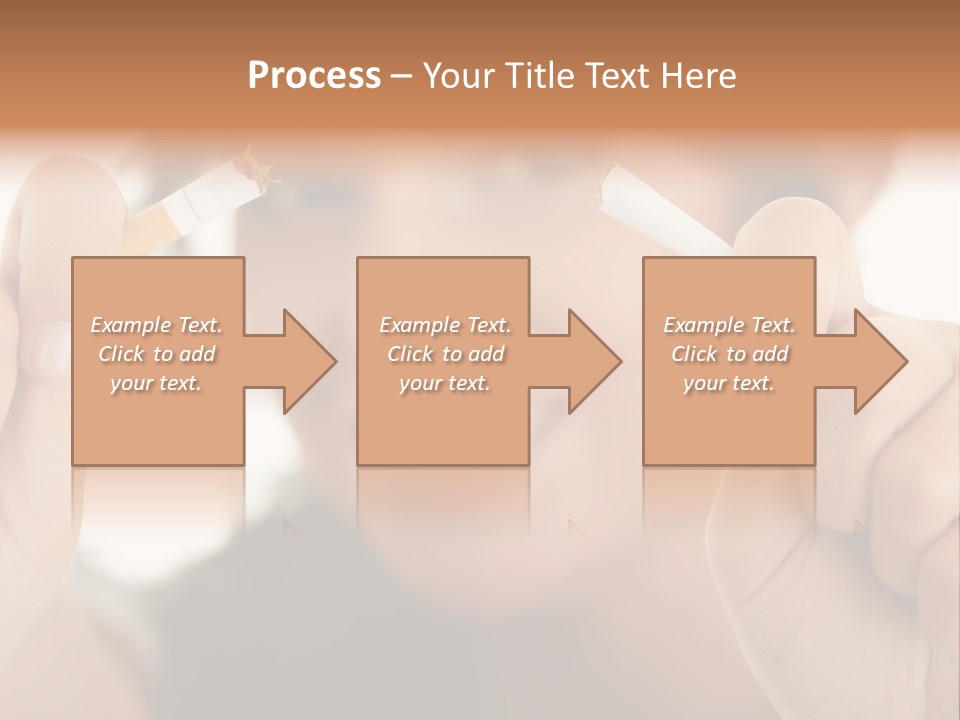 Process – Your Title Text Here

Example Text. Click to add your text.

Example Text. Click to add your text.

Example Text. Click to add your text.